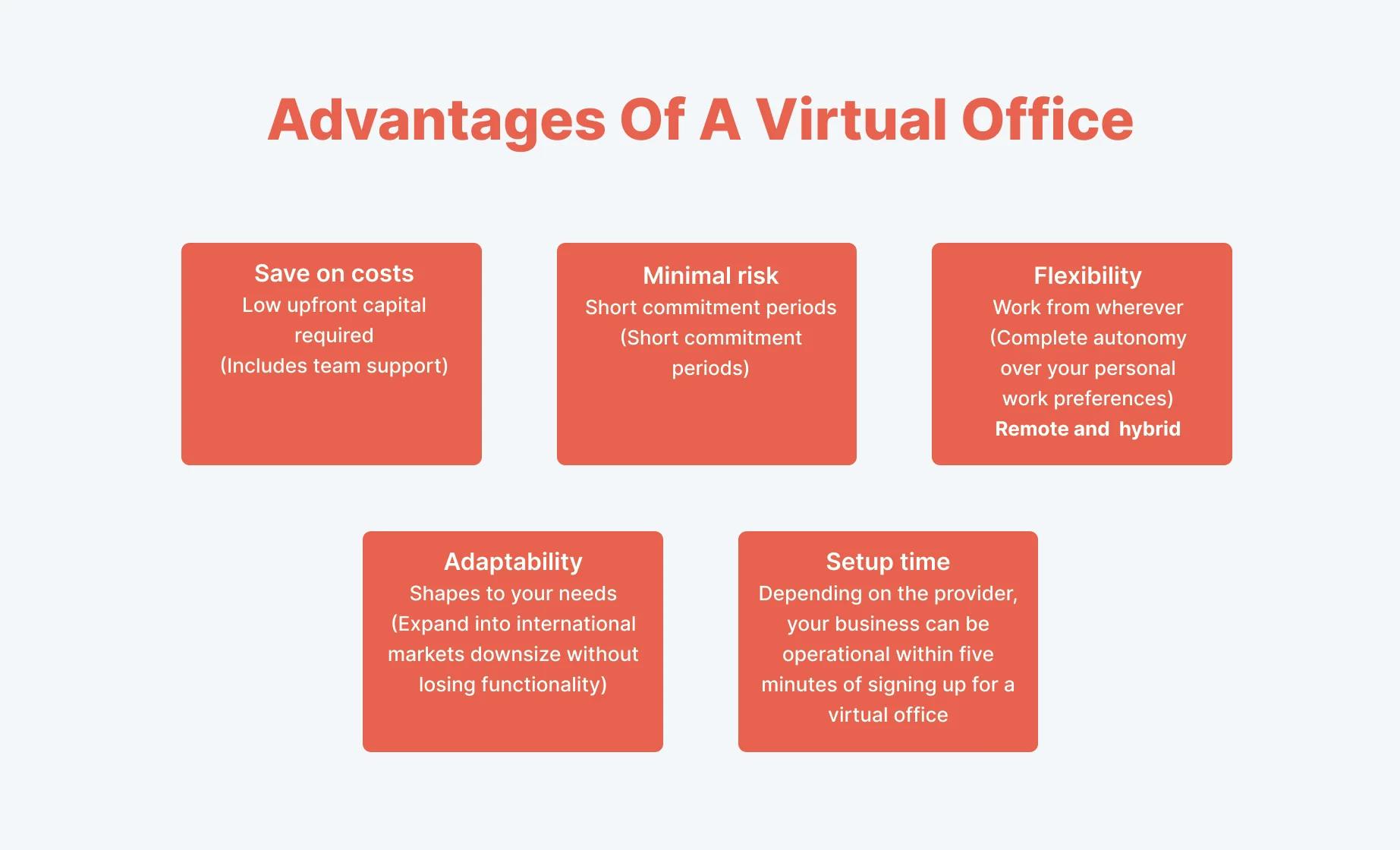 Advantages Of A Virtual Office

Save on costs
Low upfront capital required
(Includes team support)

Minimal risk
Short commitment periods
(Short commitment periods)

Flexibility
Work from wherever
(Complete autonomy over your personal work preferences)
Remote and hybrid

Adaptability
Shapes to your needs
(Expand into international markets downsize without losing functionality)

Setup time
Depending on the provider, your business can be operational within five minutes of signing up for a virtual office